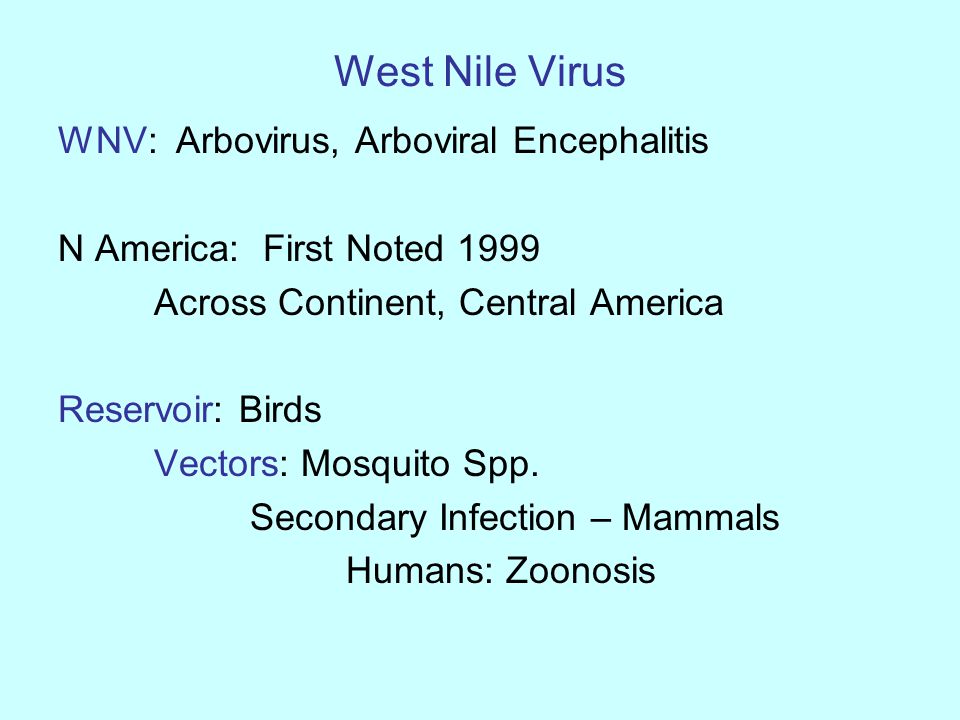 West Nile Virus

WNV: Arbovirus, Arboviral Encephalitis

N America: First Noted 1999
Across Continent, Central America

Reservoir: Birds
Vectors: Mosquito Spp.
Secondary Infection – Mammals
Humans: Zoonosis